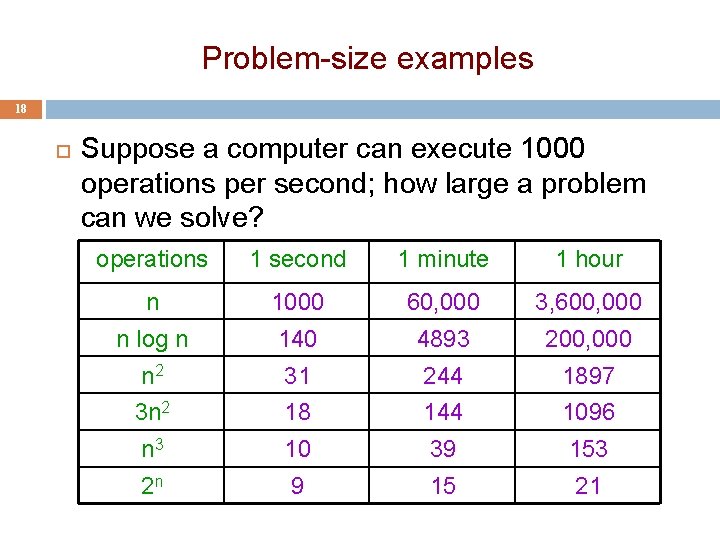 Problem-size examples

18

Suppose a computer can execute 1000 operations per second; how large a problem can we solve?

| operations | 1 second | 1 minute | 1 hour |
|---|---|---|---|
| n | 1000 | 60,000 | 3,600,000 |
| n log n | 140 | 4893 | 200,000 |
| $n^2$ | 31 | 244 | 1897 |
| $3n^2$ | 18 | 144 | 1096 |
| $n^3$ | 10 | 39 | 153 |
| $2^n$ | 9 | 15 | 21 |